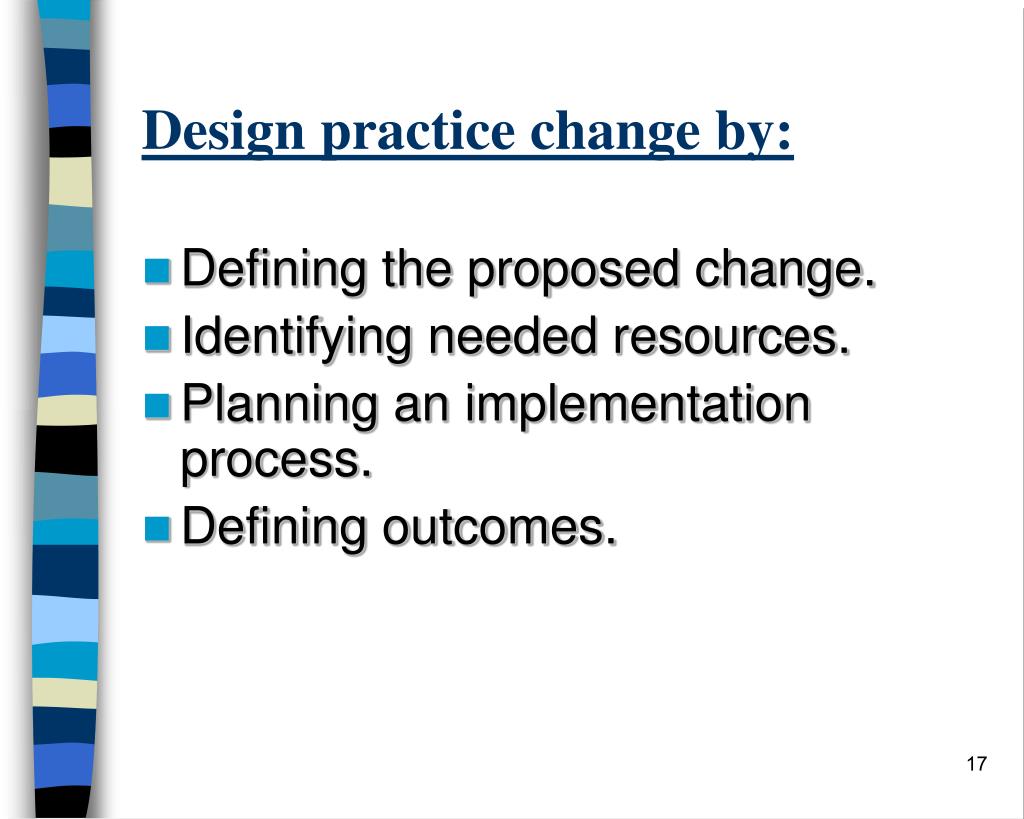 Design practice change by:

- Defining the proposed change.
- Identifying needed resources.
- Planning an implementation process.
- Defining outcomes.

17